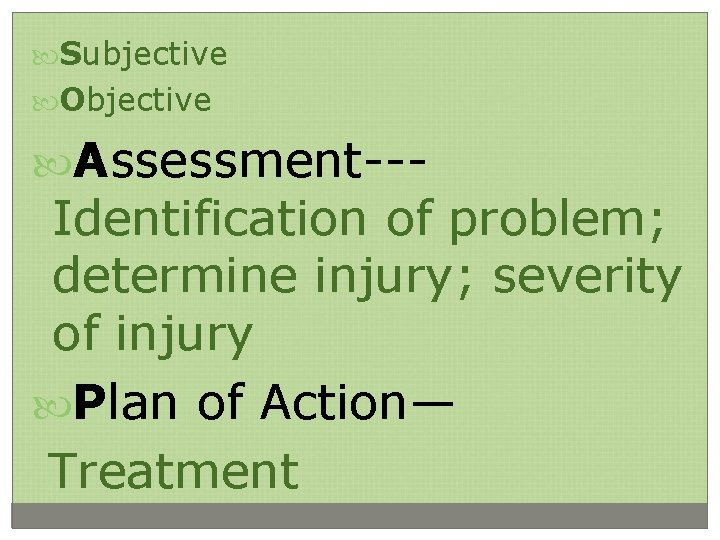 Subjective
Objective
Assessment---
Identification of problem; determine injury; severity of injury
Plan of Action—
Treatment